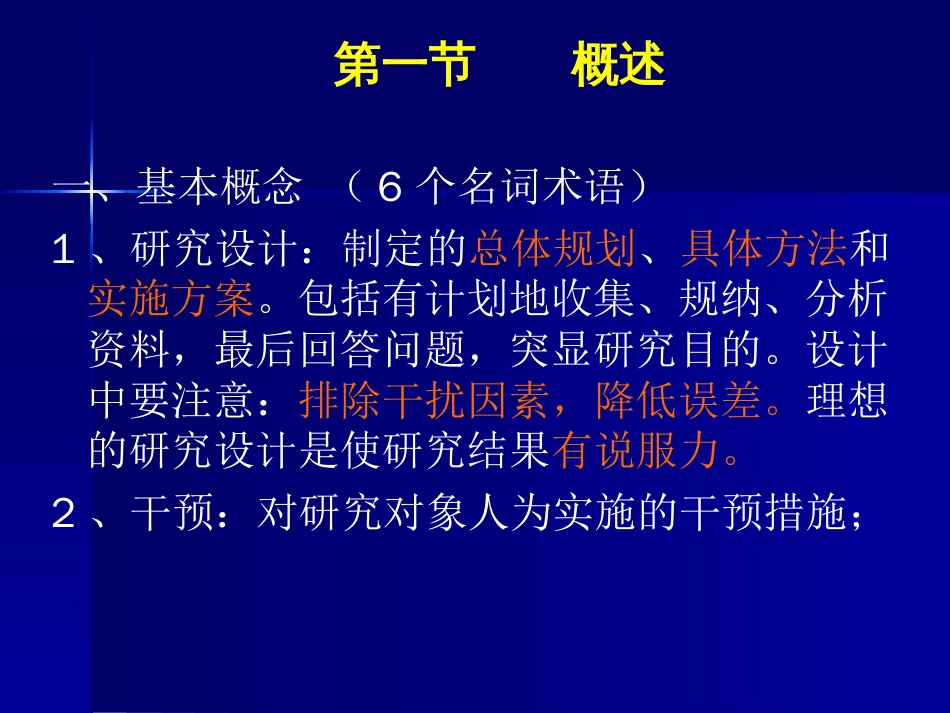 第一节　　概述

一、基本概念 （６个名词术语）

１、研究设计：制定的总体规划、具体方法和实施方案。包括有计划地收集、规纳、分析资料，最后回答问题，突显研究目的。设计中要注意：排除干扰因素，降低误差。理想的研究设计是使研究结果有说服力。

２、干预：对研究对象人为实施的干预措施；